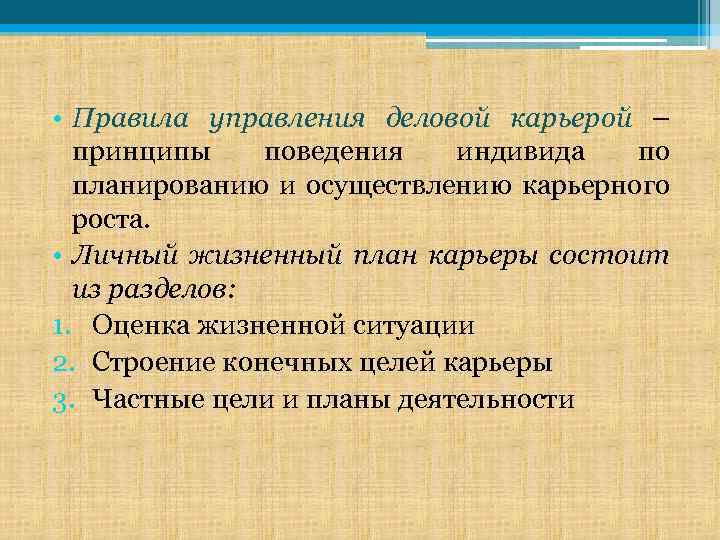 • Правила управления деловой карьерой – принципы поведения индивида по планированию и осуществлению карьерного роста.

• Личный жизненный план карьеры состоит из разделов:

1. Оценка жизненной ситуации
2. Строение конечных целей карьеры
3. Частные цели и планы деятельности